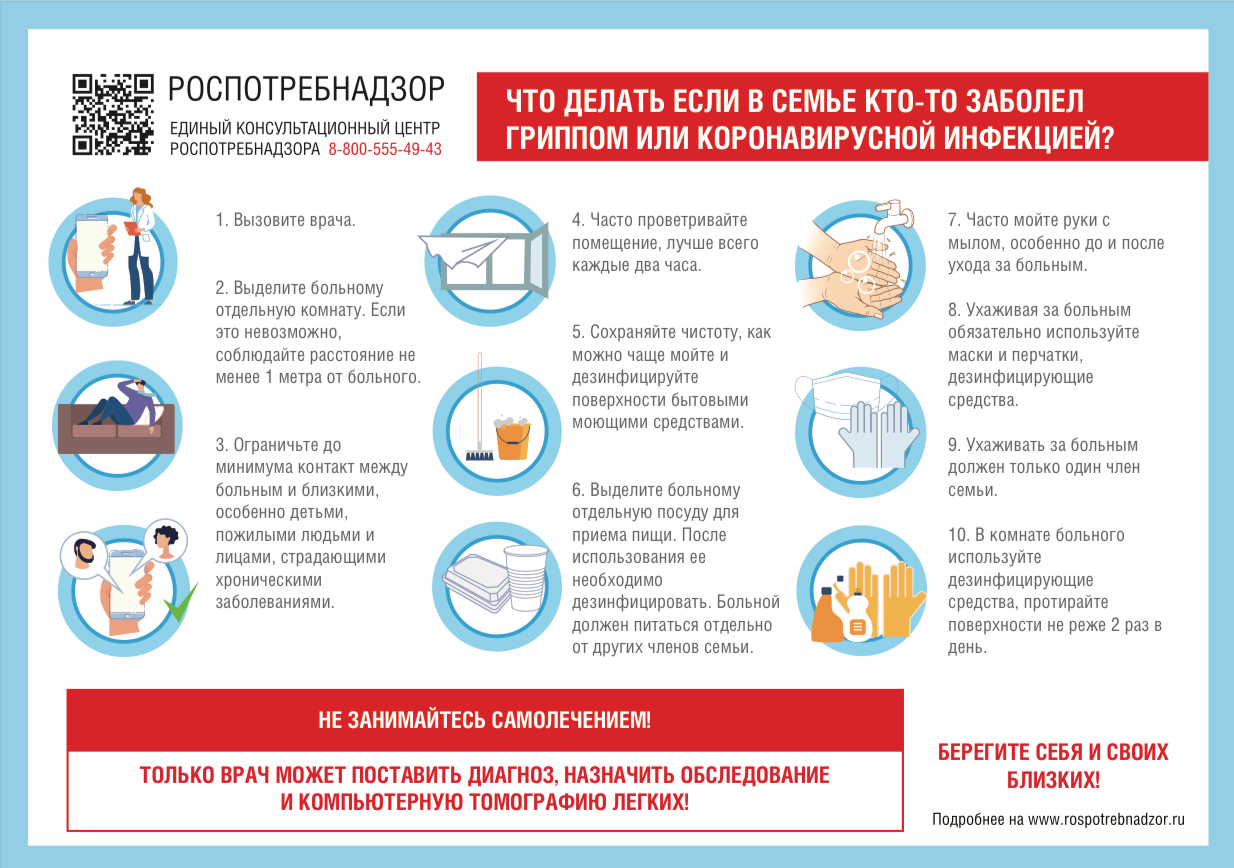 РОСПОТРЕБНАДЗОР
ЕДИНЫЙ КОНСУЛЬТАЦИОННЫЙ ЦЕНТР РОСПОТРЕБНАДЗОРА 8-800-555-49-43

ЧТО ДЕЛАТЬ ЕСЛИ В СЕМЬЕ КТО-ТО ЗАБОЛЕЛ ГРИППОМ ИЛИ КОРОНАВИРУСНОЙ ИНФЕКЦИЕЙ?

1. Вызовите врача.

2. Выделите больному отдельную комнату. Если это невозможно, соблюдайте расстояние не менее 1 метра от больного.

3. Ограничьте до минимума контакт между больным и близкими, особенно детьми, пожилыми людьми и лицами, страдающими хроническими заболеваниями.

4. Часто проветривайте помещение, лучше всего каждые два часа.

5. Сохраняйте чистоту, как можно чаще мойте и дезинфицируйте поверхности бытовыми моющими средствами.

6. Выделите больному отдельную посуду для приема пищи. После использования ее необходимо дезинфицировать. Больной должен питаться отдельно от других членов семьи.

7. Часто мойте руки с мылом, особенно до и после ухода за больным.

8. Ухаживая за больным обязательно используйте маски и перчатки, дезинфицирующие средства.

9. Ухаживать за больным должен только один член семьи.

10. В комнате больного используйте дезинфицирующие средства, протирайте поверхности не реже 2 раз в день.

НЕ ЗАНИМАЙТЕСЬ САМОЛЕЧЕНИЕМ!

ТОЛЬКО ВРАЧ МОЖЕТ ПОСТАВИТЬ ДИАГНОЗ, НАЗНАЧИТЬ ОБСЛЕДОВАНИЕ И КОМПЬЮТЕРНУЮ ТОМОГРАФИЮ ЛЕГКИХ!

БЕРЕГИТЕ СЕБЯ И СВОИХ БЛИЗКИХ!

Подробнее на www.rospotrebnadzor.ru